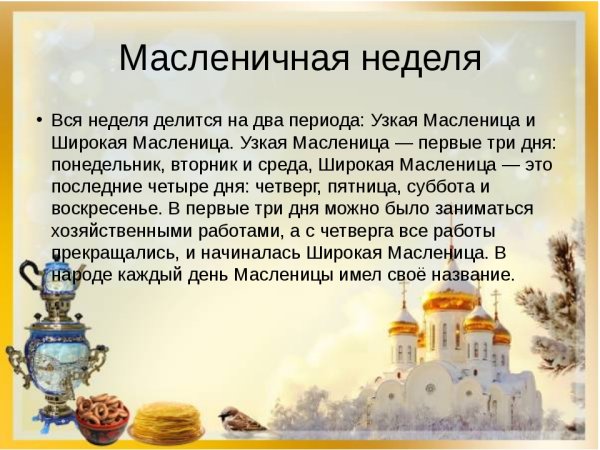 Масленичная неделя

• Вся неделя делится на два периода: Узкая Масленица и Широкая Масленица. Узкая Масленица — первые три дня: понедельник, вторник и среда, Широкая Масленица — это последние четыре дня: четверг, пятница, суббота и воскресенье. В первые три дня можно было заниматься хозяйственными работами, а с четверга все работы прекращались, и начиналась Широкая Масленица. В народе каждый день Масленицы имел своё название.